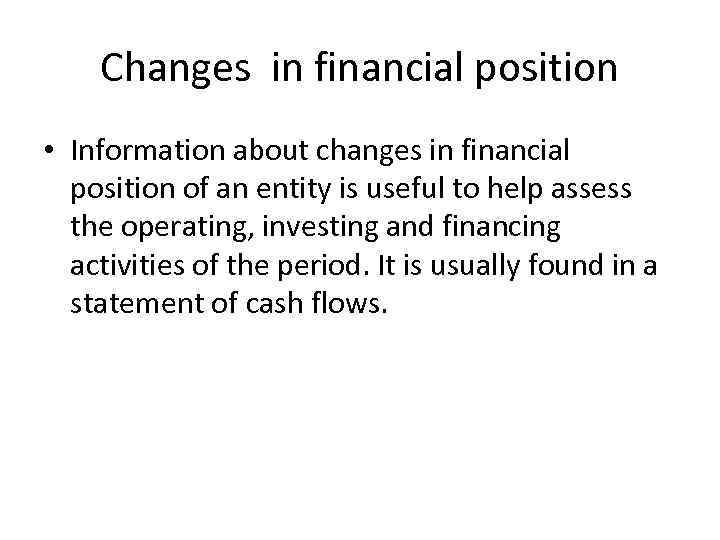 Changes  in financial position

• Information about changes in financial position of an entity is useful to help assess the operating, investing and financing activities of the period. It is usually found in a statement of cash flows.